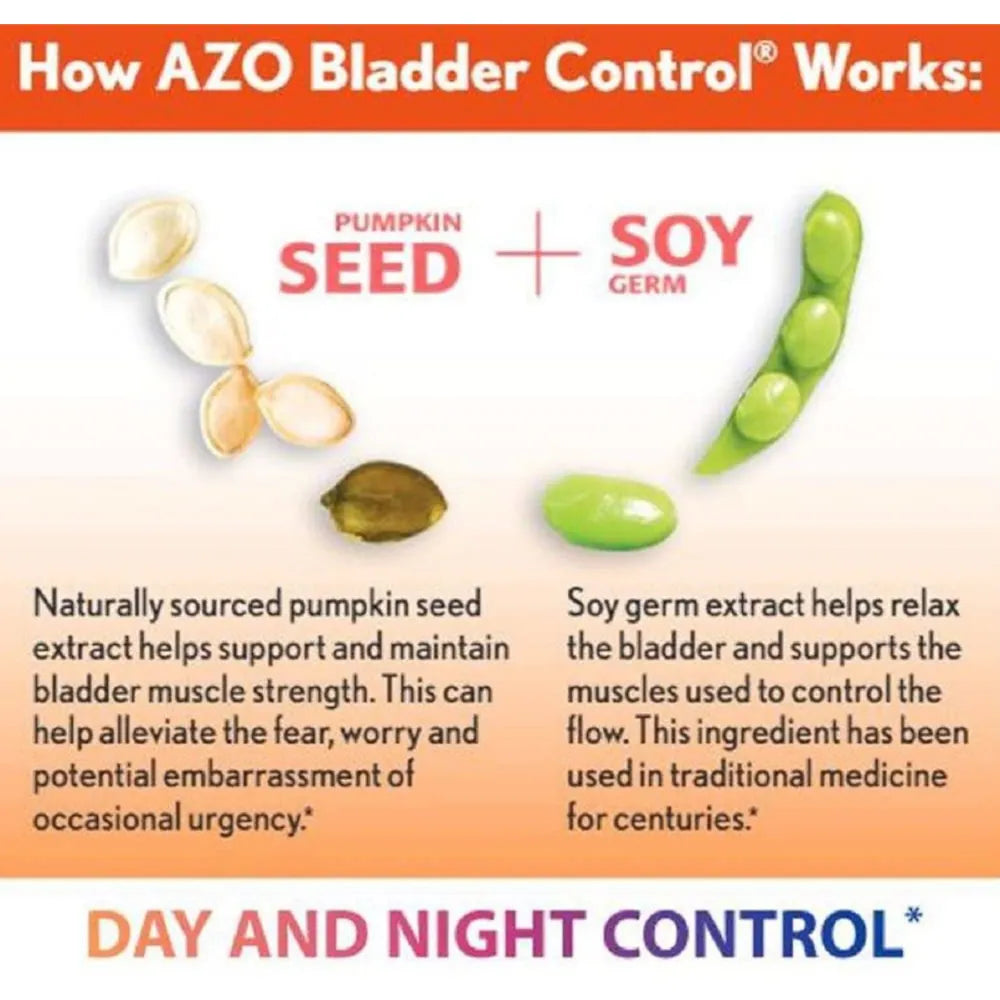 How AZO Bladder Control® Works:

PUMPKIN SEED + SOY GERM

Naturally sourced pumpkin seed extract helps support and maintain bladder muscle strength. This can help alleviate the fear, worry and potential embarrassment of occasional urgency.*

Soy germ extract helps relax the bladder and supports the muscles used to control the flow. This ingredient has been used in traditional medicine for centuries.*

DAY AND NIGHT CONTROL*